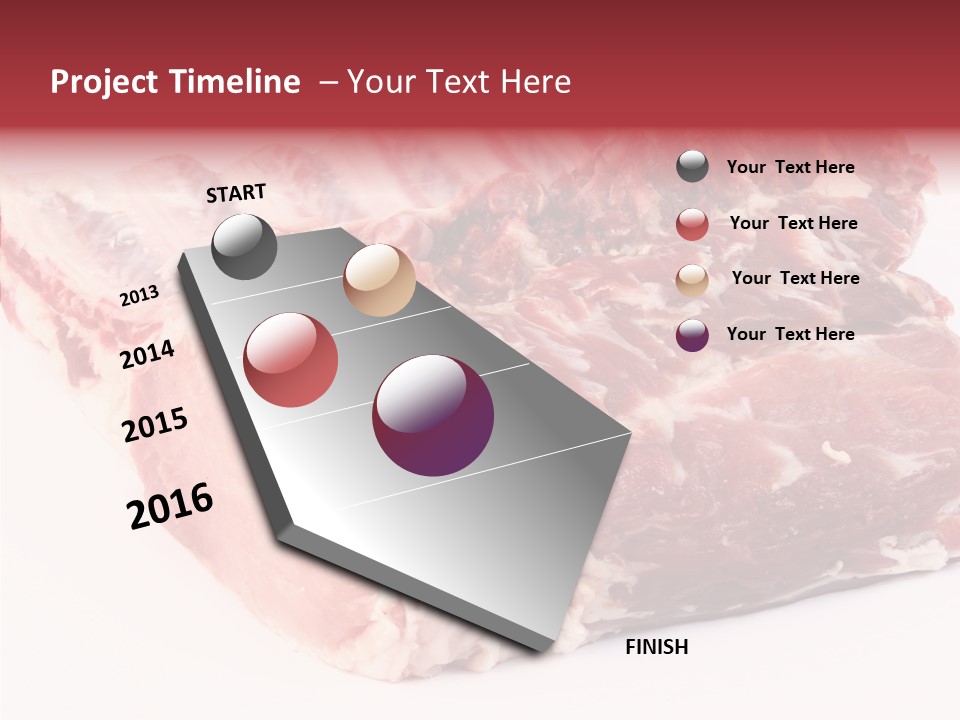 Project Timeline – Your Text Here

START

2013

2014

2015

2016

FINISH

Your Text Here

Your Text Here

Your Text Here

Your Text Here